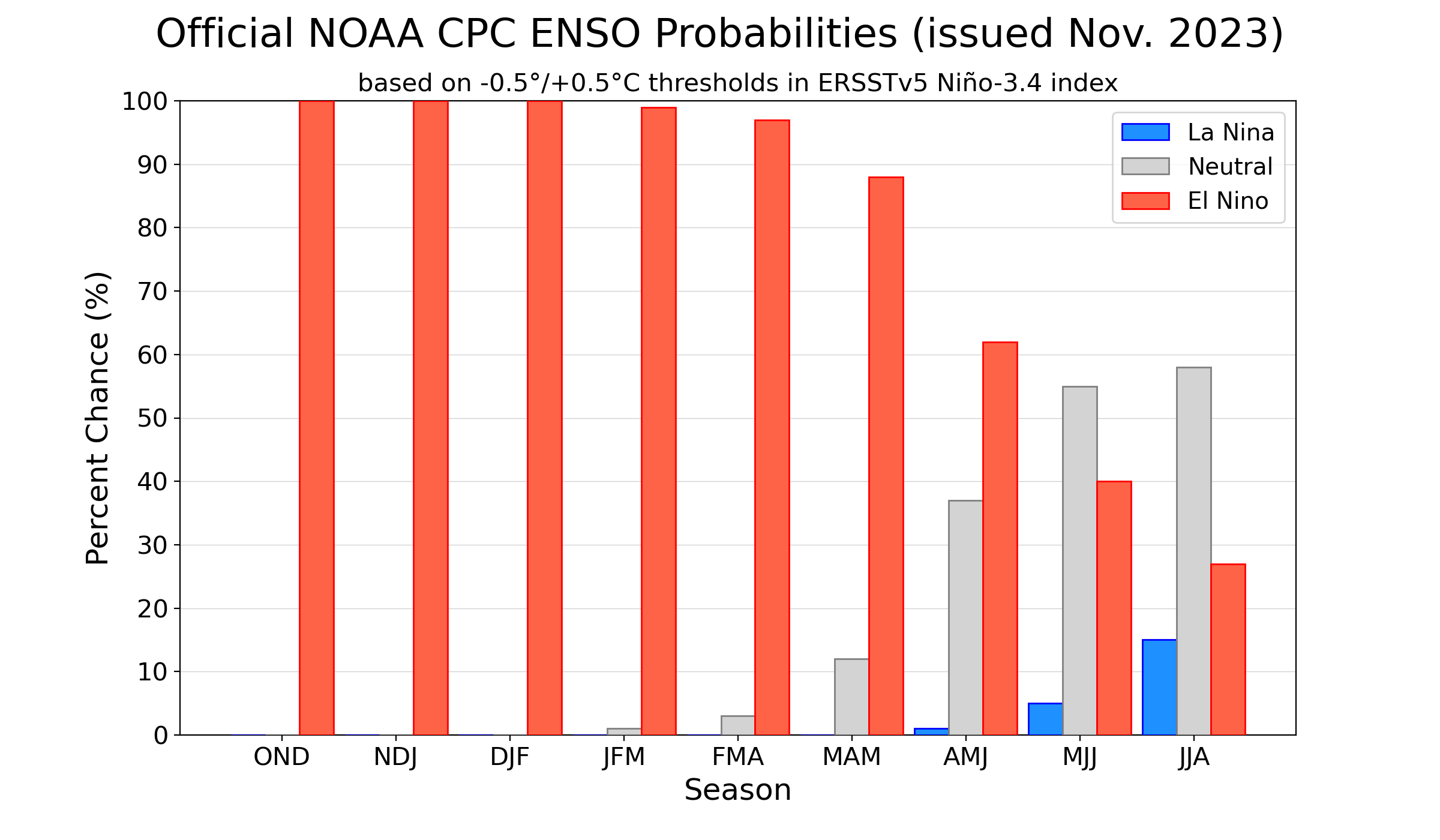 Official NOAA CPC ENSO Probabilities (issued Nov. 2023)

based on -0.5°/+0.5°C thresholds in ERSSTv5 Niño-3.4 index

La Nina
Neutral
El Nino

Percent Chance (%)

100
90
80
70
60
50
40
30
20
10
0

OND NDJ DJF JFM FMA MAM AMJ MJJ JJA

Season